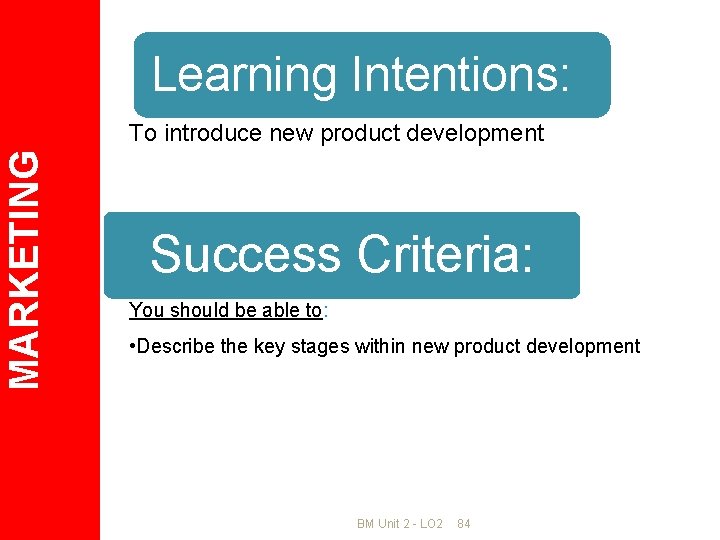 MARKETING

Learning Intentions:

To introduce new product development

Success Criteria:

You should be able to:

•Describe the key stages within new product development

BM Unit 2 - LO2 84